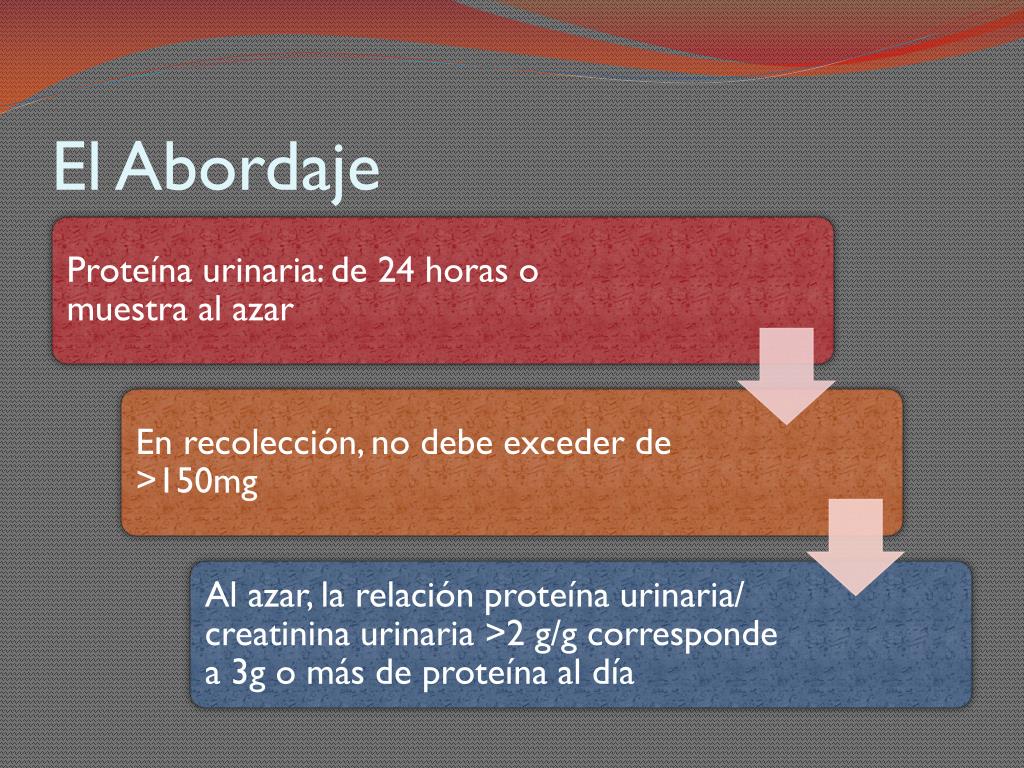 El Abordaje

Proteína urinaria: de 24 horas o muestra al azar

En recolección, no debe exceder de >150mg

Al azar, la relación proteína urinaria/ creatinina urinaria >2 g/g corresponde a 3g o más de proteína al día